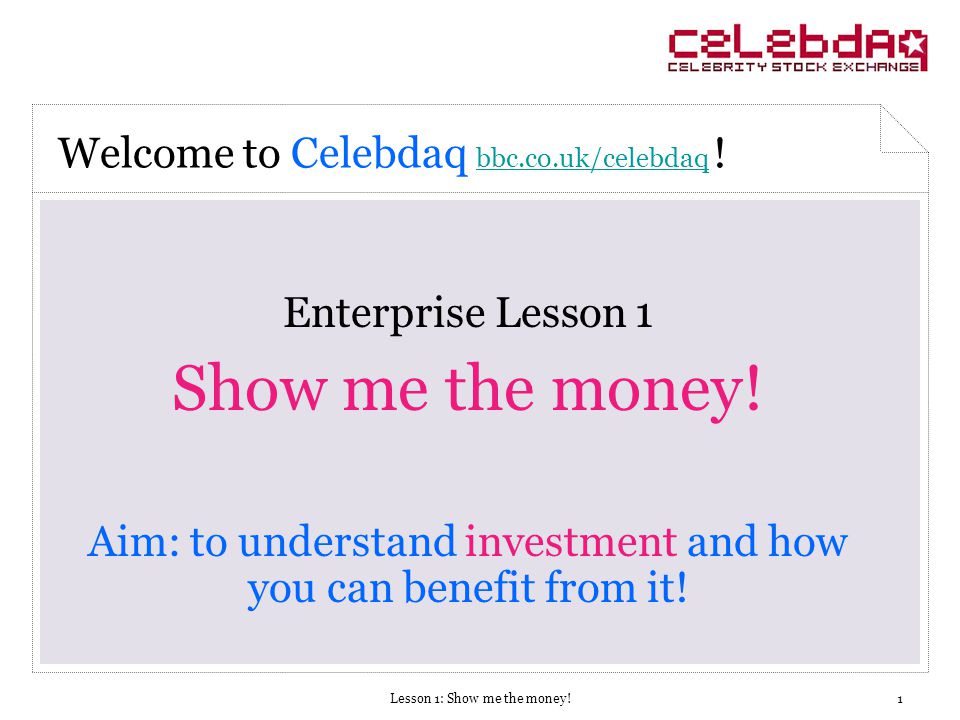 CELEBDAQ
CELEBRITY STOCK EXCHANGE

Welcome to Celebdaq bbc.co.uk/celebdaq !

Enterprise Lesson 1

Show me the money!

Aim: to understand investment and how you can benefit from it!

Lesson 1: Show me the money!

1